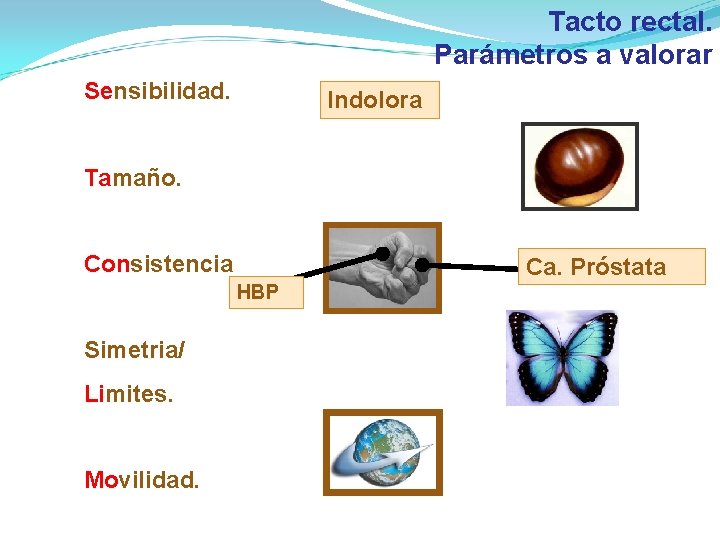 Tacto rectal.
Parámetros a valorar

Sensibilidad.

Indolora

Tamaño.

Consistencia

HBP

Ca. Próstata

Simetria/

Limites.

Movilidad.